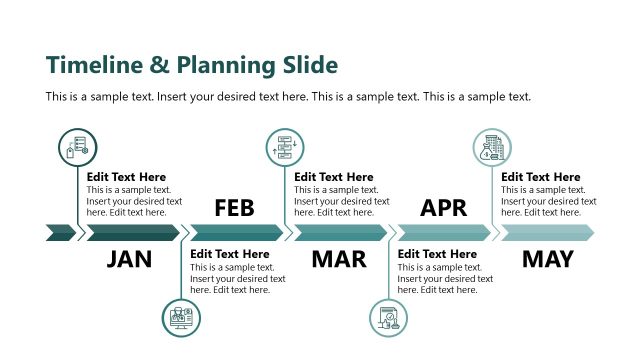 Timeline & Planning Slide

This is a sample text. Insert your desired text here. This is a sample text. This is a sample text.

Edit Text Here
This is a sample text. Insert your desired text here. Edit text here.

JAN

FEB

Edit Text Here
This is a sample text. Insert your desired text here. Edit text here.

Edit Text Here
This is a sample text. Insert your desired text here. Edit text here.

MAR

APR

Edit Text Here
This is a sample text. Insert your desired text here. Edit text here.

Edit Text Here
This is a sample text. Insert your desired text here. Edit text here.

MAY